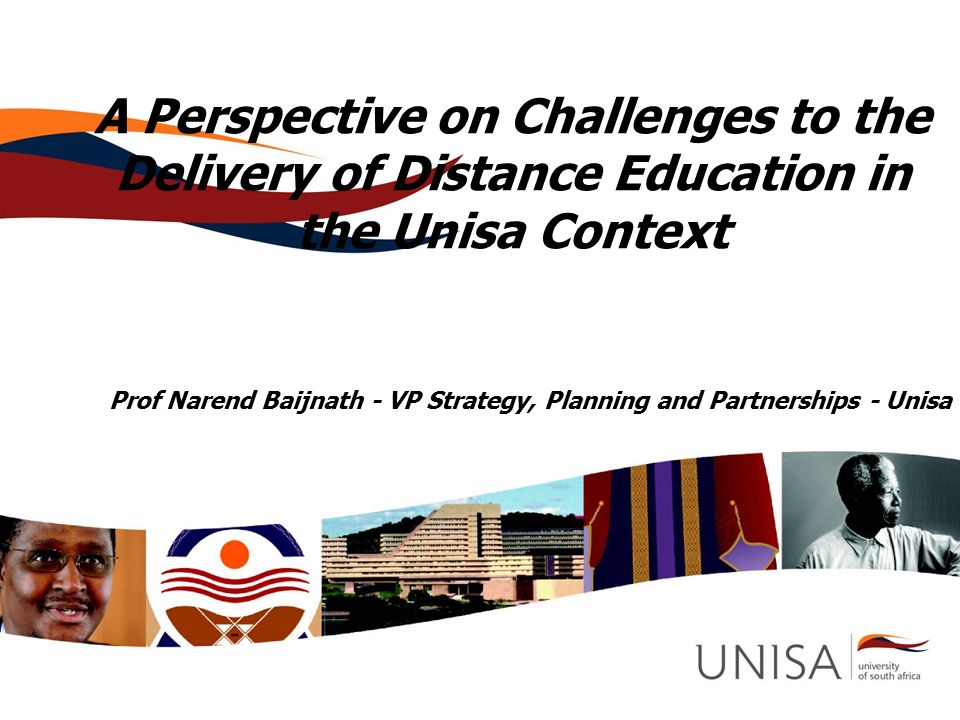 A Perspective on Challenges to the Delivery of Distance Education in the Unisa Context

Prof Narend Baijnath - VP Strategy, Planning and Partnerships - Unisa

UNISA university of south africa